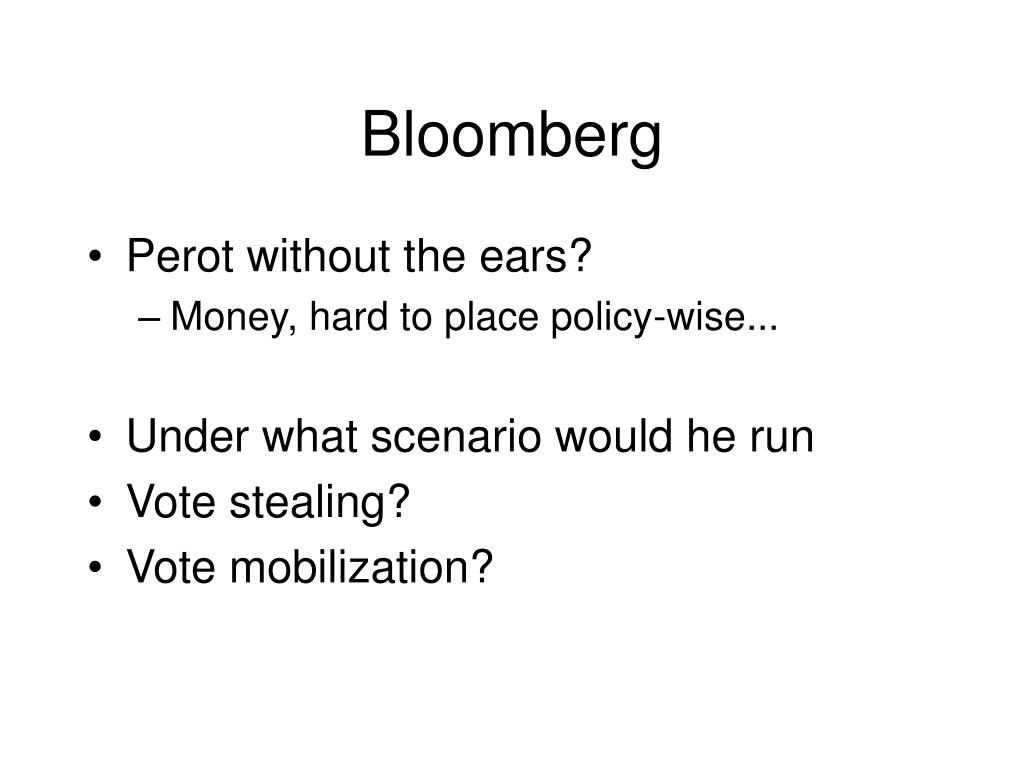 Bloomberg

• Perot without the ears?
– Money, hard to place policy-wise...

• Under what scenario would he run
• Vote stealing?
• Vote mobilization?